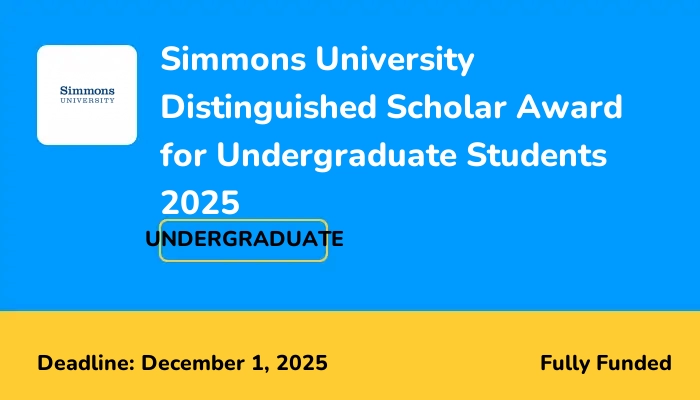 Simmons
UNIVERSITY

Simmons University Distinguished Scholar Award for Undergraduate Students 2025

UNDERGRADUATE

Deadline: December 1, 2025

Fully Funded